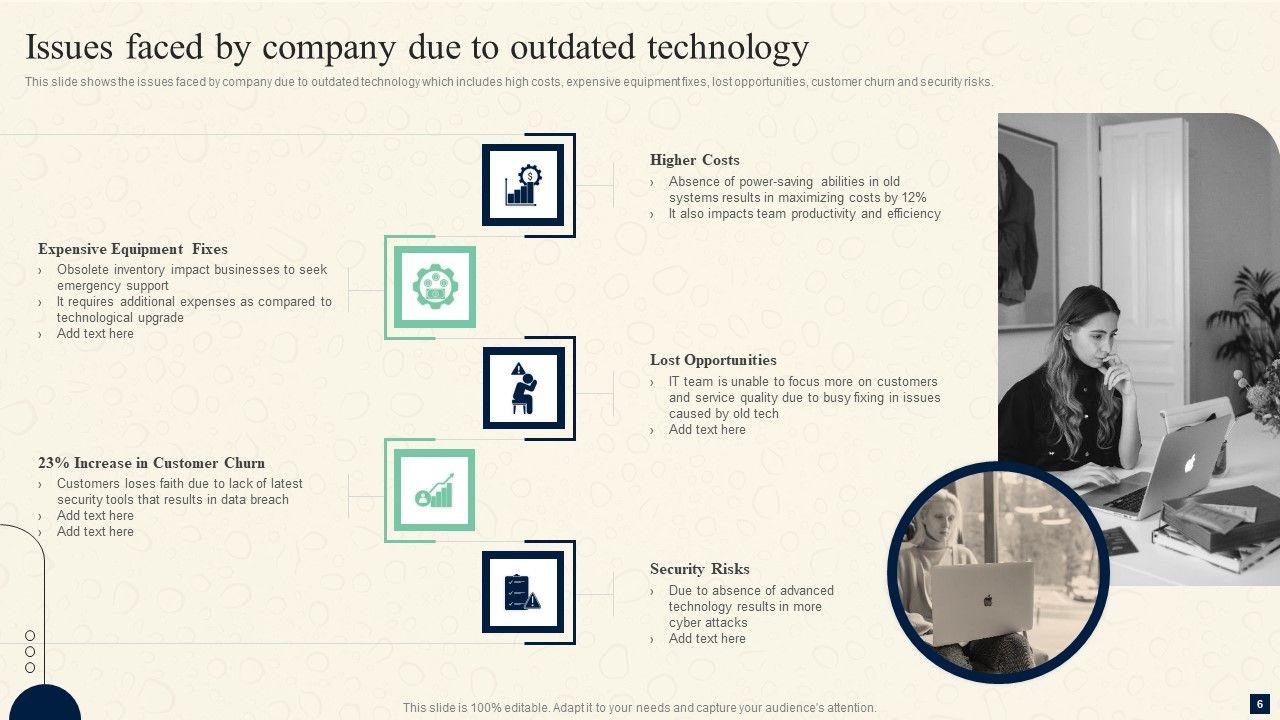 Issues faced by company due to outdated technology

This slide shows the issues faced by company due to outdated technology which includes high costs, expensive equipment fixes, lost opportunities, customer churn and security risks.

Higher Costs
› Absence of power-saving abilities in old systems results in maximizing costs by 12%
› It also impacts team productivity and efficiency

Expensive Equipment Fixes
› Obsolete inventory impact businesses to seek emergency support
› It requires additional expenses as compared to technological upgrade
› Add text here

Lost Opportunities
› IT team is unable to focus more on customers and service quality due to busy fixing in issues caused by old tech
› Add text here

23% Increase in Customer Churn
› Customers loses faith due to lack of latest security tools that results in data breach
› Add text here
› Add text here

Security Risks
› Due to absence of advanced technology results in more cyber attacks
› Add text here

This slide is 100% editable. Adapt it to your needs and capture your audience's attention.

6